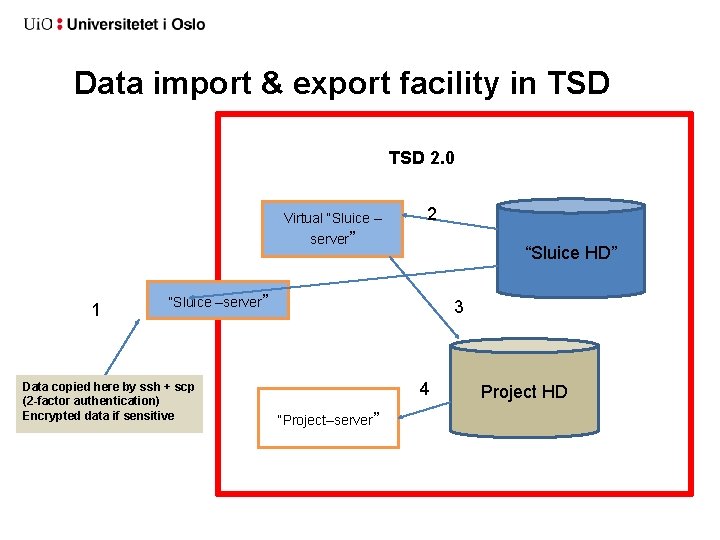 UiO : Universitetet i Oslo

Data import & export facility in TSD

TSD 2.0

Virtual "Sluice – server"

2

"Sluice HD"

1

"Sluice –server"

3

Data copied here by ssh + scp (2-factor authentication) Encrypted data if sensitive

4

Project HD

"Project–server"